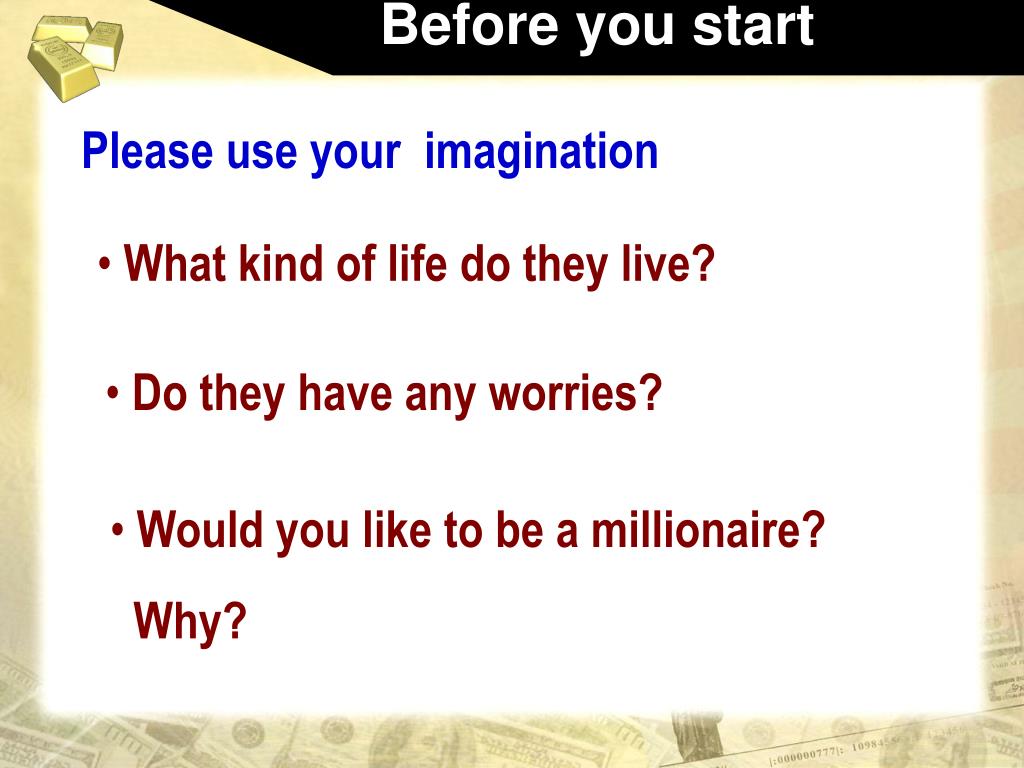 Before you start

Please use your imagination

• What kind of life do they live?

• Do they have any worries?

• Would you like to be a millionaire? Why?